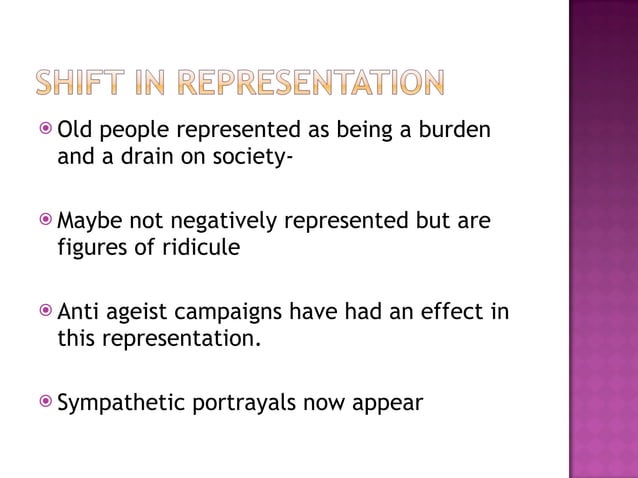 SHIFT IN REPRESENTATION

Old people represented as being a burden and a drain on society-

Maybe not negatively represented but are figures of ridicule

Anti ageist campaigns have had an effect in this representation.

Sympathetic portrayals now appear